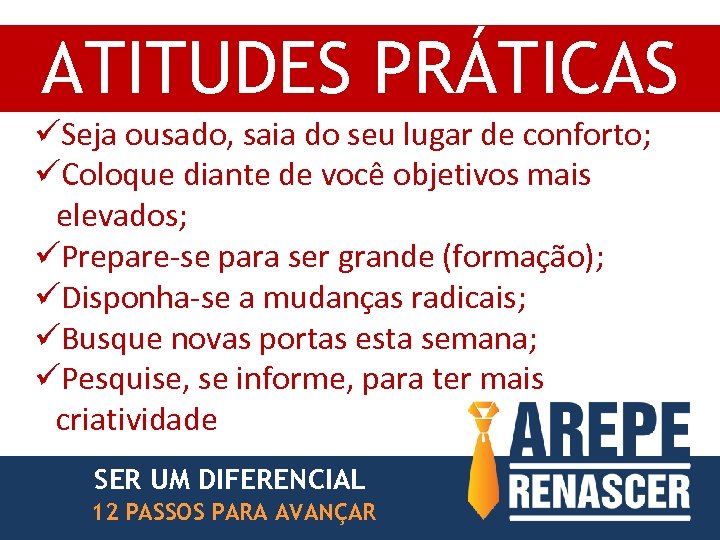 ATITUDES PRÁTICAS

✓Seja ousado, saia do seu lugar de conforto;
✓Coloque diante de você objetivos mais elevados;
✓Prepare-se para ser grande (formação);
✓Disponha-se a mudanças radicais;
✓Busque novas portas esta semana;
✓Pesquise, se informe, para ter mais criatividade

SER UM DIFERENCIAL
12 PASSOS PARA AVANÇAR

AREPE
RENASCER